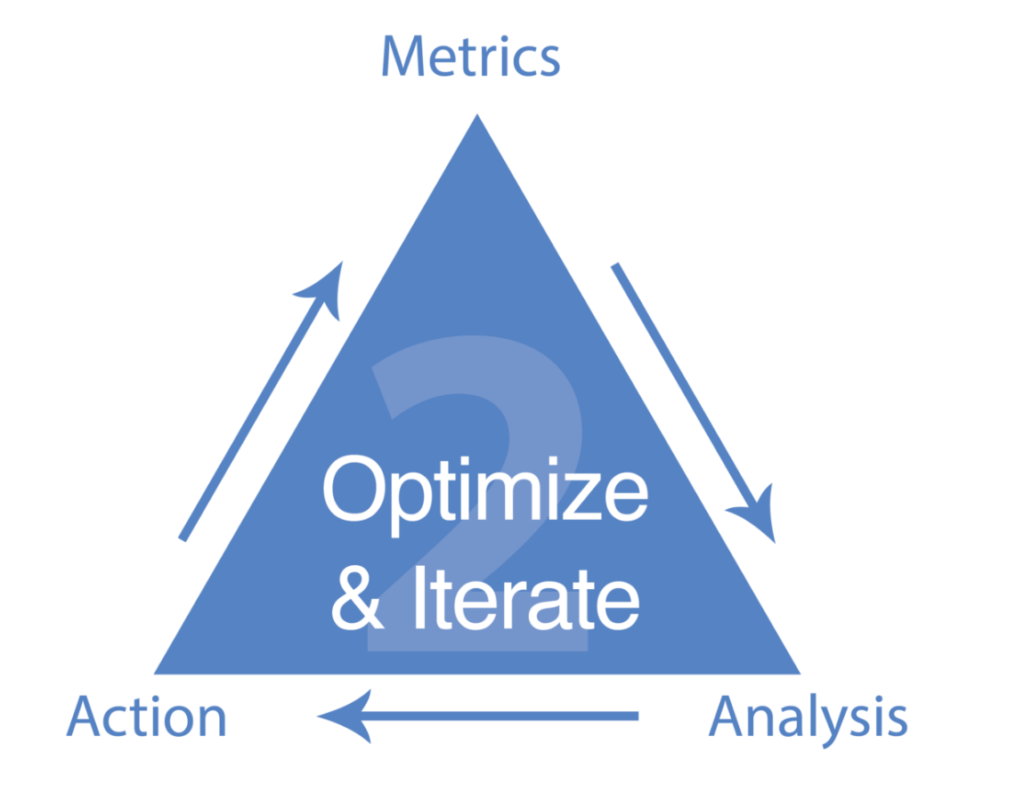 Metrics

2

Optimize & Iterate

Action

Analysis